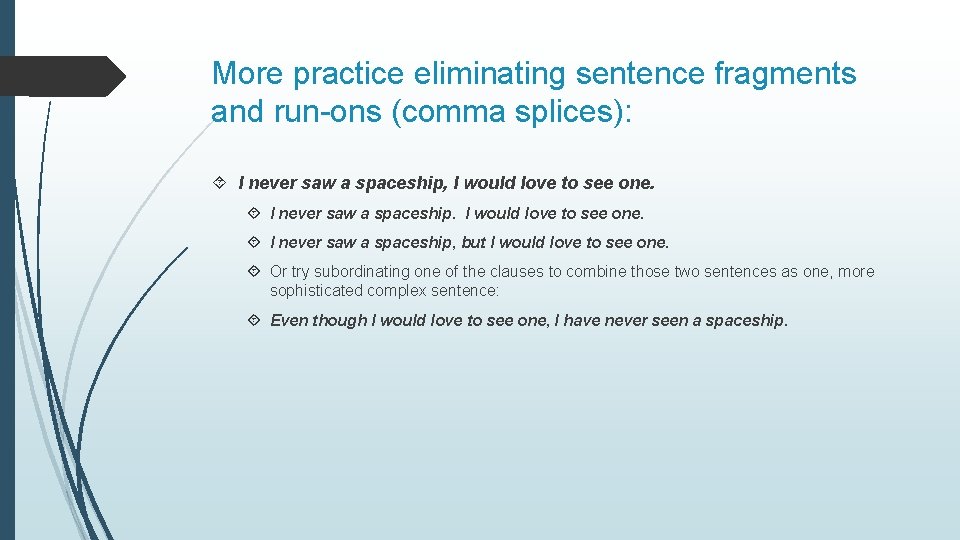 More practice eliminating sentence fragments and run-ons (comma splices):

I never saw a spaceship, I would love to see one.

I never saw a spaceship. I would love to see one.

I never saw a spaceship, but I would love to see one.

Or try subordinating one of the clauses to combine those two sentences as one, more sophisticated complex sentence:

Even though I would love to see one, I have never seen a spaceship.